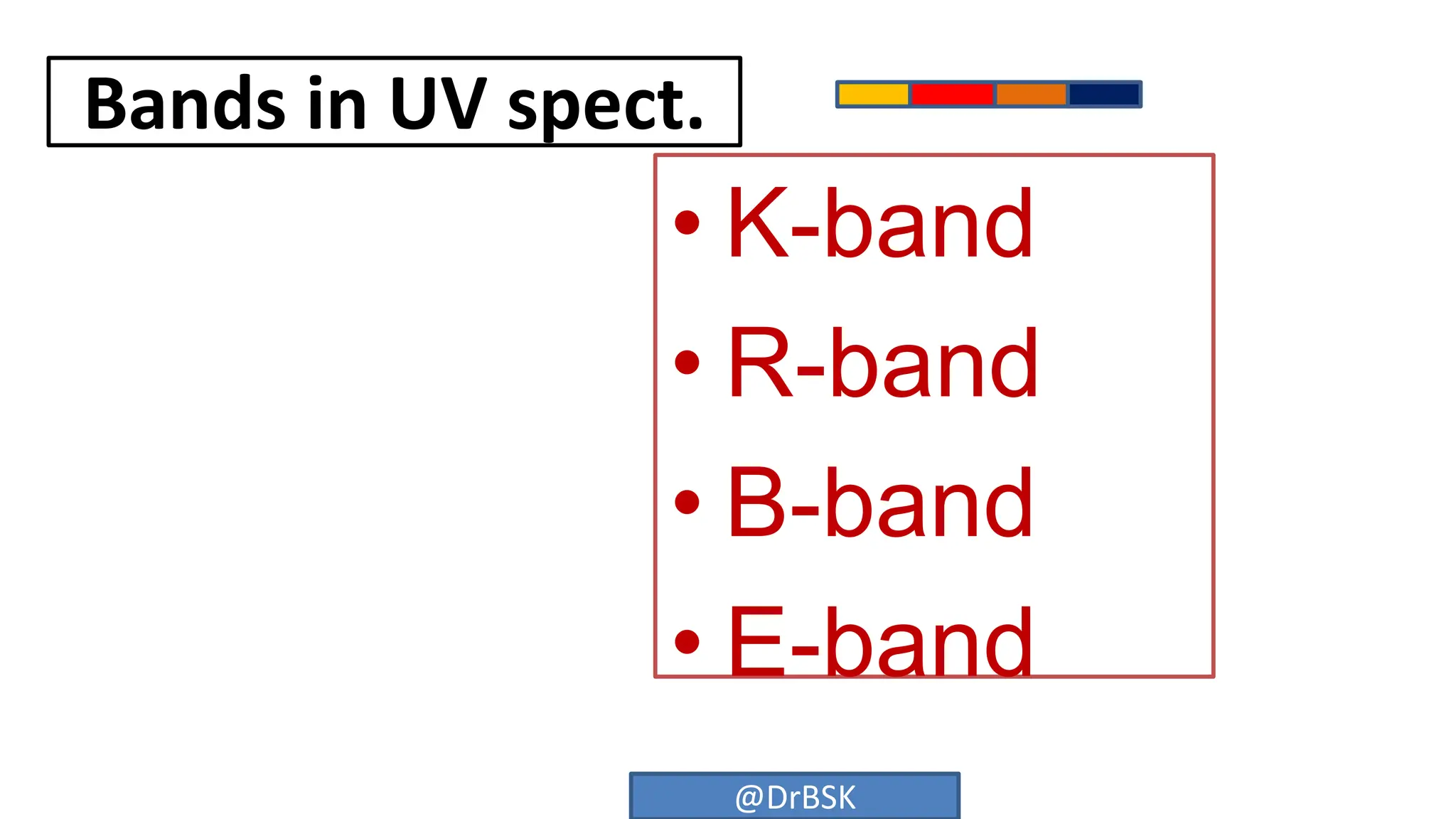 Bands in UV spect.

• K-band
• R-band
• B-band
• E-band

@DrBSK